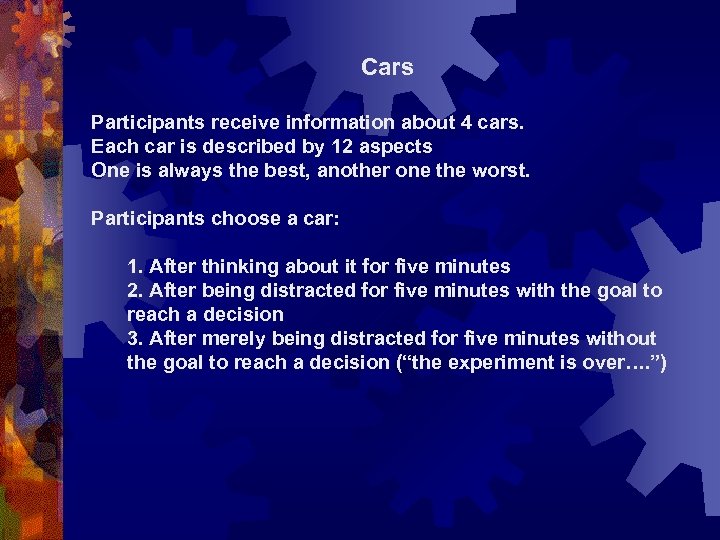 Cars

Participants receive information about 4 cars.
Each car is described by 12 aspects
One is always the best, another one the worst.

Participants choose a car:

1. After thinking about it for five minutes
2. After being distracted for five minutes with the goal to reach a decision
3. After merely being distracted for five minutes without the goal to reach a decision (“the experiment is over….”)